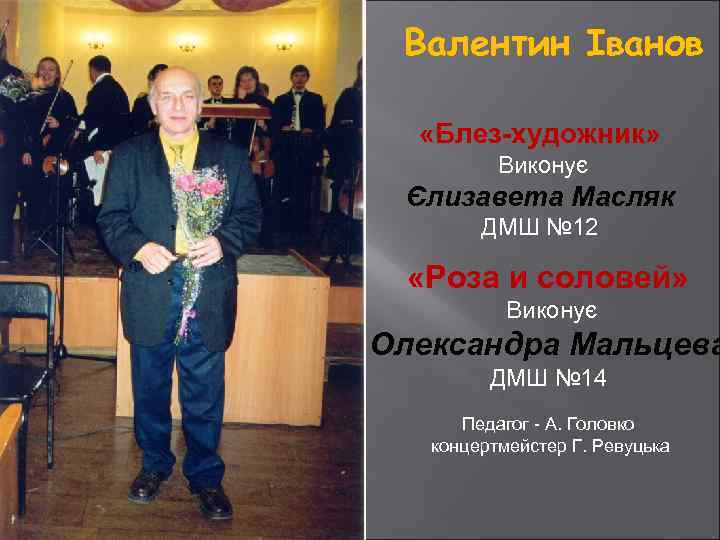 Валентин Іванов

«Блез-художник»
Виконує
Єлизавета Масляк
ДМШ №12

«Роза и соловей»
Виконує
Олександра Мальцева
ДМШ №14

Педагог - А. Головко
концертмейстер Г. Ревуцька